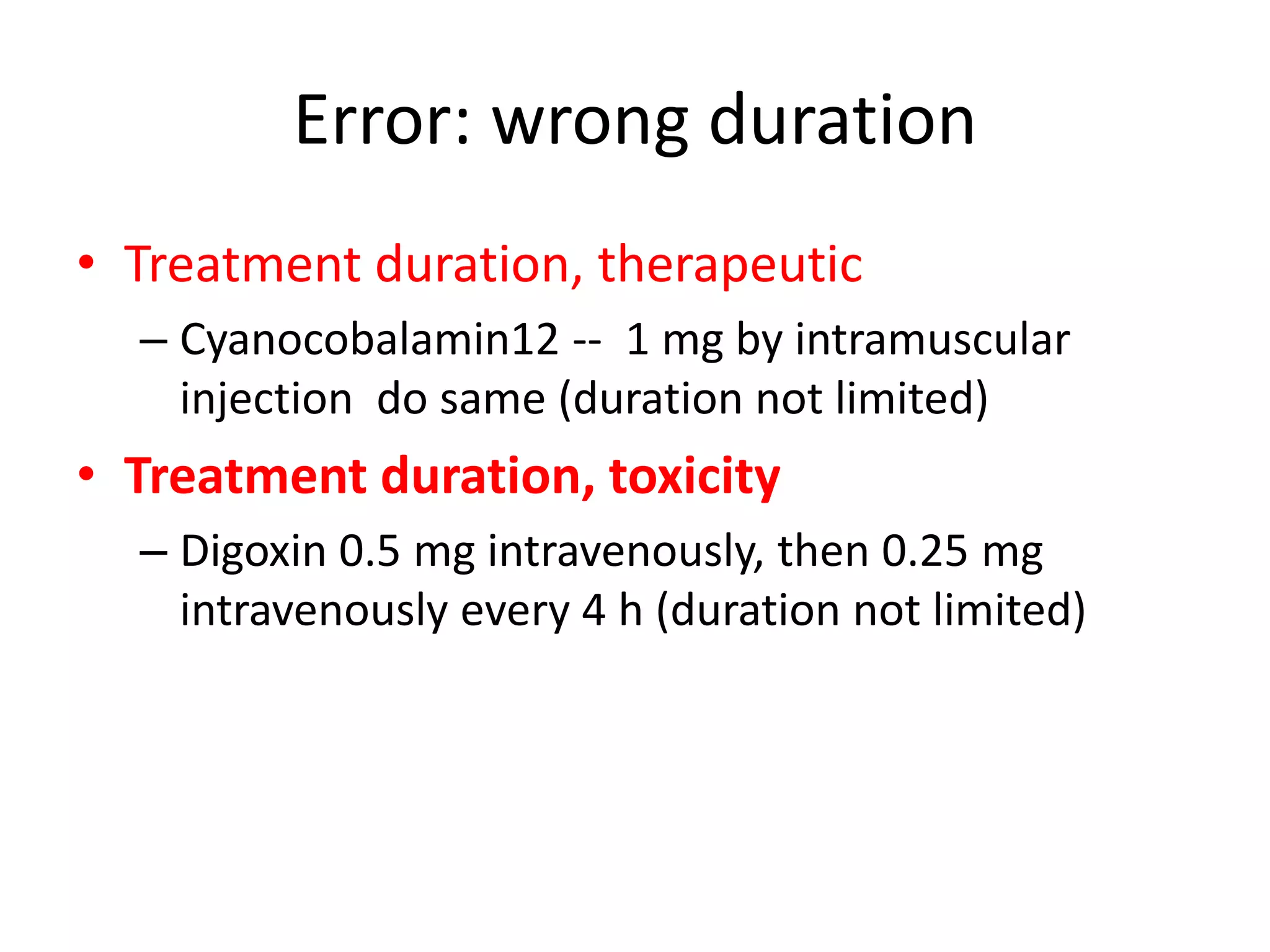 Error: wrong duration

• Treatment duration, therapeutic
– Cyanocobalamin12 -- 1 mg by intramuscular injection do same (duration not limited)

• Treatment duration, toxicity
– Digoxin 0.5 mg intravenously, then 0.25 mg intravenously every 4 h (duration not limited)